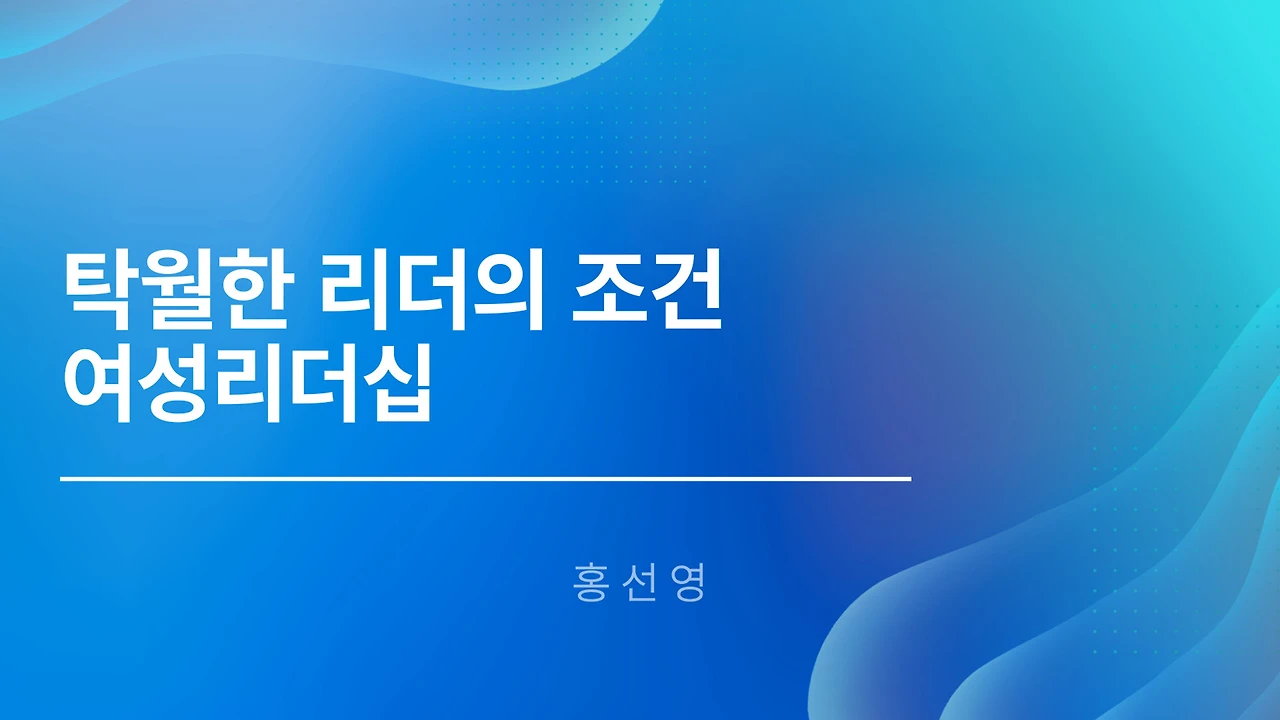 탁월한 리더의 조건
여성리더십

홍선영